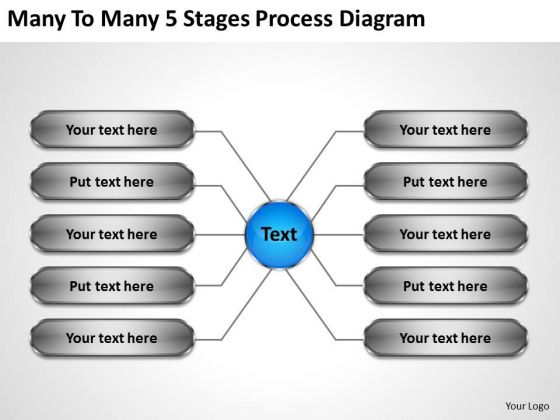 Many To Many 5 Stages Process Diagram

Your text here

Put text here

Your text here

Put text here

Your text here

Text

Your text here

Put text here

Your text here

Put text here

Your text here

Your Logo